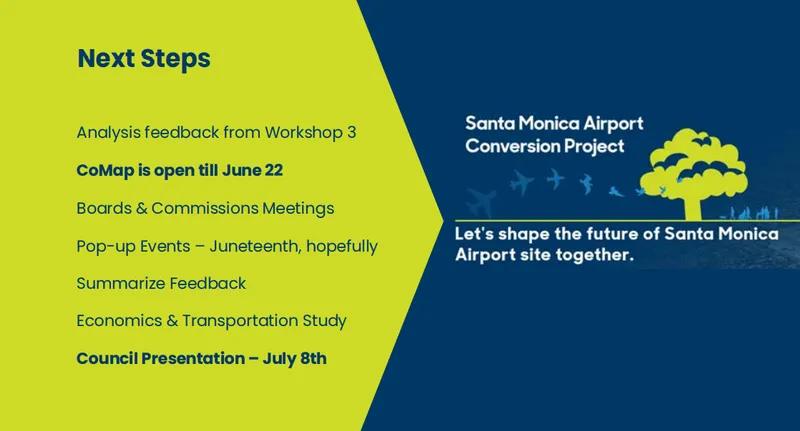 Next Steps

Analysis feedback from Workshop 3

CoMap is open till June 22

Boards & Commissions Meetings

Pop-up Events – Juneteenth, hopefully

Summarize Feedback

Economics & Transportation Study

Council Presentation – July 8th

Santa Monica Airport Conversion Project

Let's shape the future of Santa Monica Airport site together.